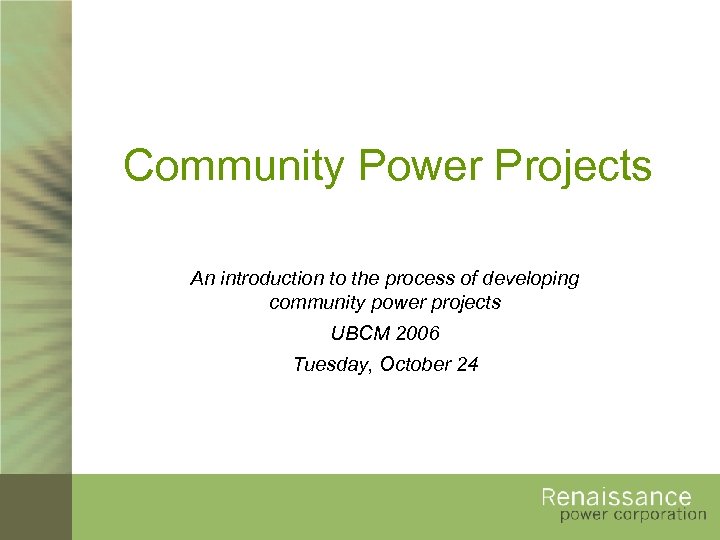 Community Power Projects

An introduction to the process of developing community power projects

UBCM 2006

Tuesday, October 24

Renaissance
power corporation